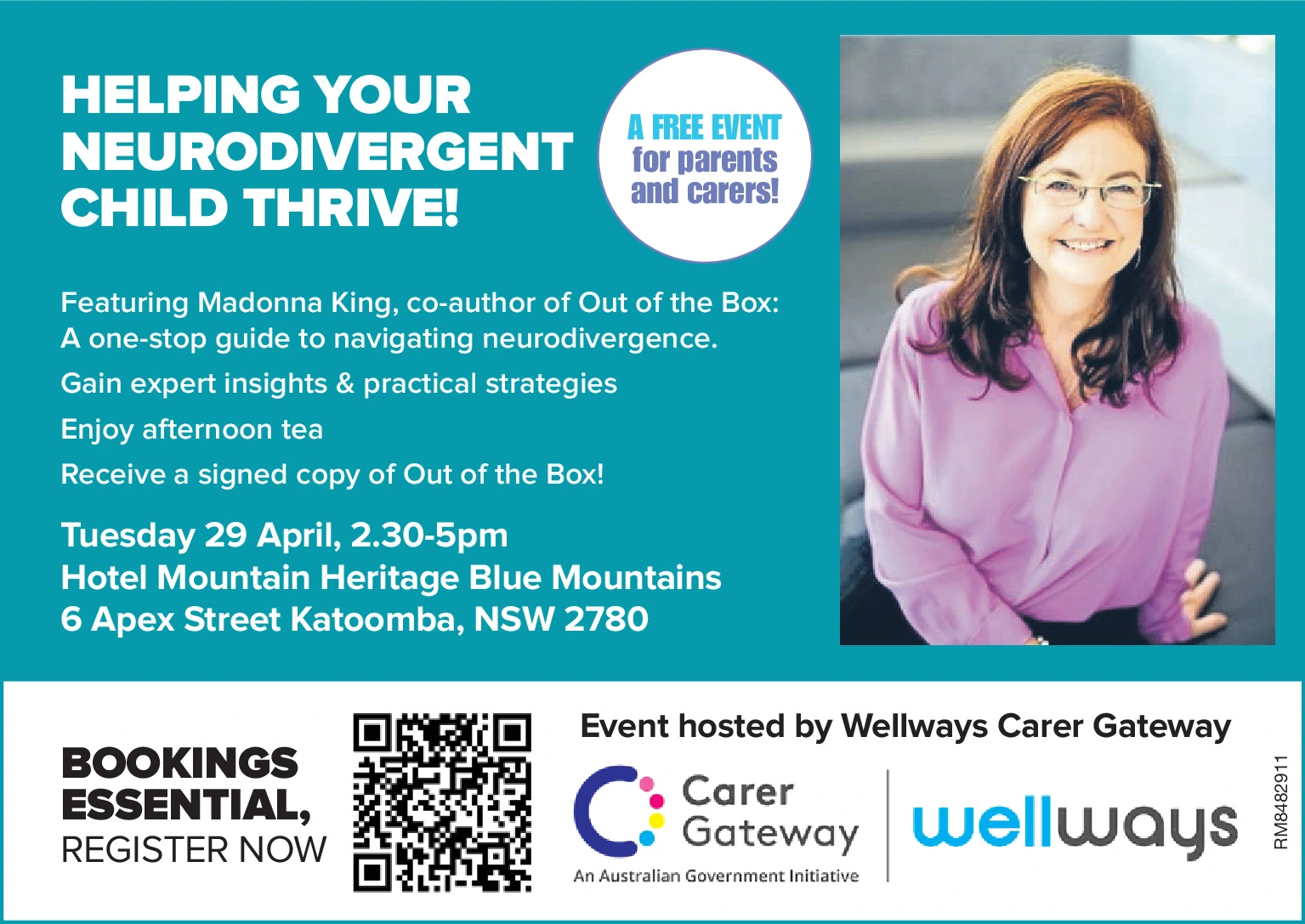 HELPING YOUR NEURODIVERGENT CHILD THRIVE!

A FREE EVENT for parents and carers!

Featuring Madonna King, co-author of Out of the Box: A one-stop guide to navigating neurodivergence.

Gain expert insights & practical strategies

Enjoy afternoon tea

Receive a signed copy of Out of the Box!

Tuesday 29 April, 2.30-5pm
Hotel Mountain Heritage Blue Mountains
6 Apex Street Katoomba, NSW 2780

BOOKINGS ESSENTIAL, REGISTER NOW

Event hosted by Wellways Carer Gateway

Carer Gateway
An Australian Government Initiative

wellways

RM8482911